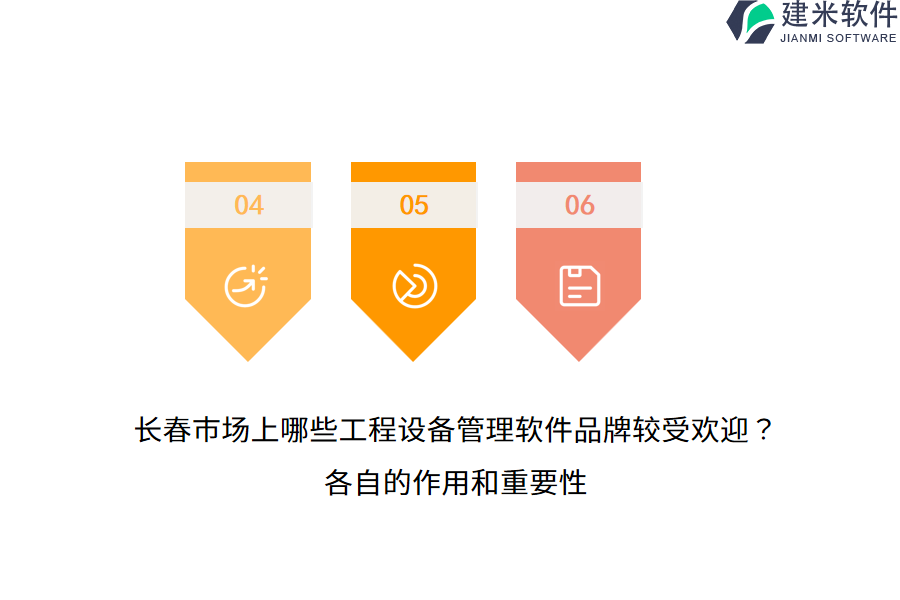 建米软件
JIANMI SOFTWARE

04

05

06

长春市场上哪些工程设备管理软件品牌较受欢迎？
各自的作用和重要性